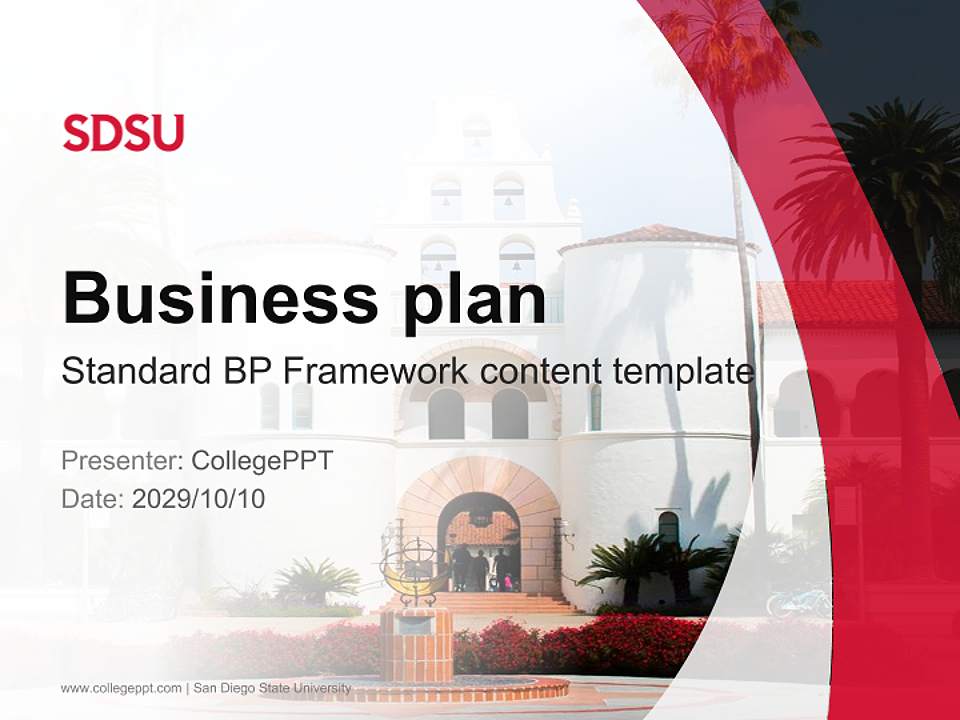 SDSU

Business plan

Standard BP Framework content template

Presenter: CollegePPT
Date: 2029/10/10

www.collegeppt.com | San Diego State University